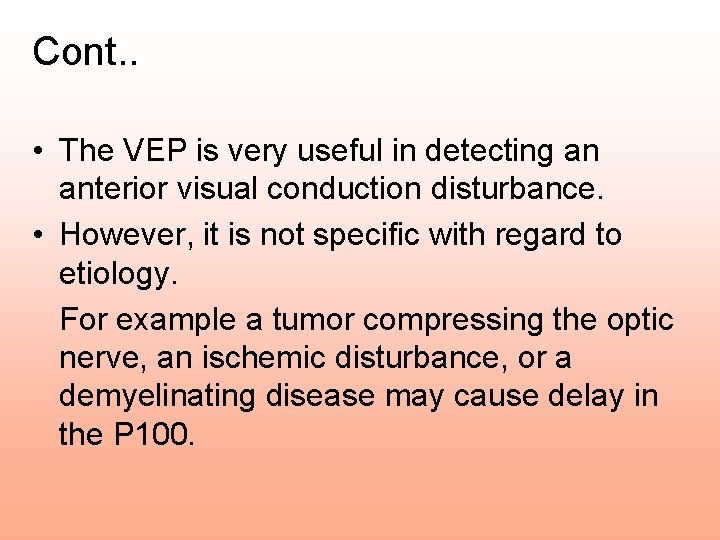 Cont..

• The VEP is very useful in detecting an anterior visual conduction disturbance.
• However, it is not specific with regard to etiology.

For example a tumor compressing the optic nerve, an ischemic disturbance, or a demyelinating disease may cause delay in the P100.